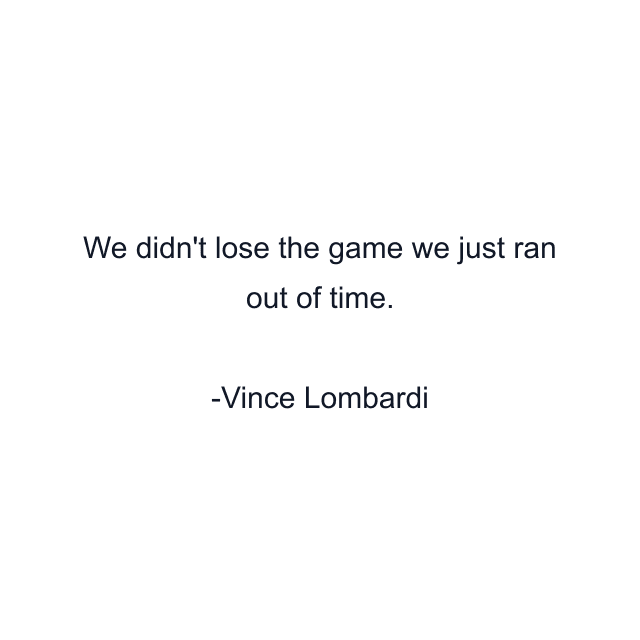 We didn't lose the game we just ran out of time.

-Vince Lombardi